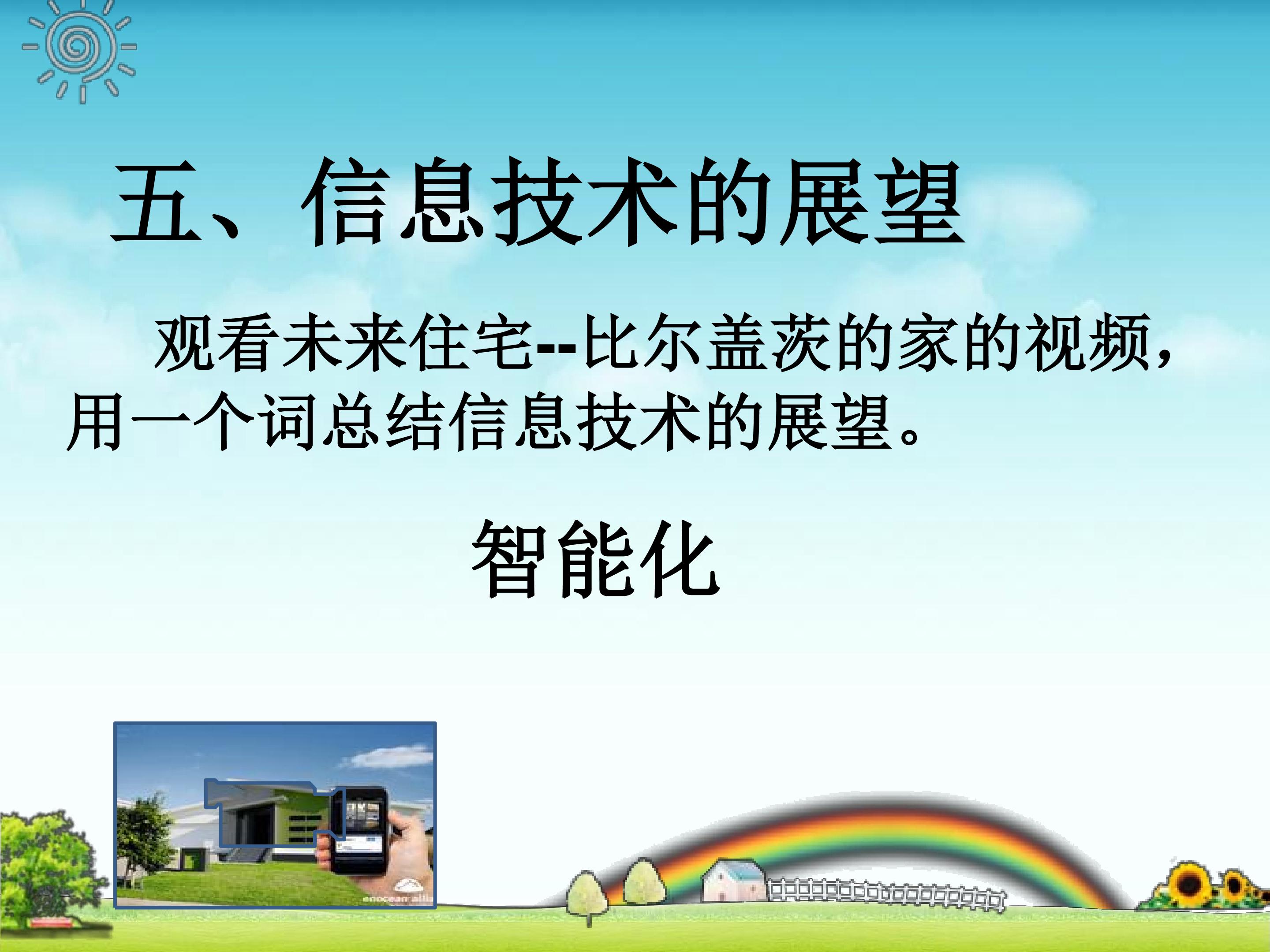 五、信息技术的展望

观看未来住宅--比尔盖茨的家的视频，用一个词总结信息技术的展望。

智能化

enocean alli